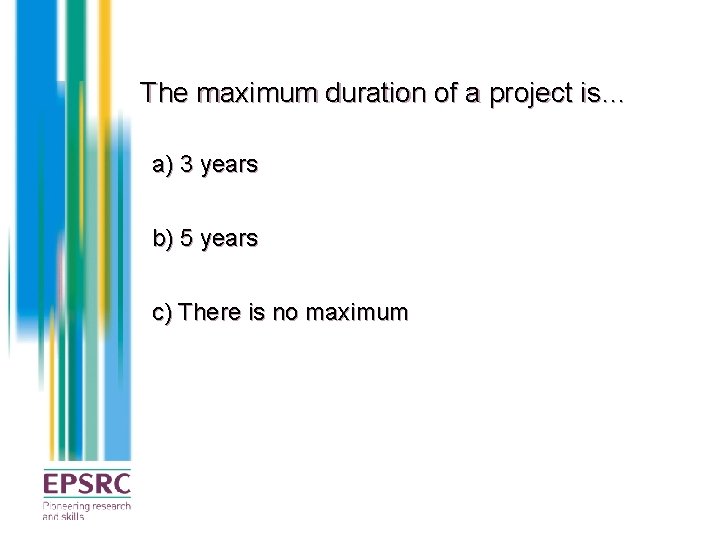 The maximum duration of a project is...

a) 3 years

b) 5 years

c) There is no maximum

EPSRC
Pioneering research and skills